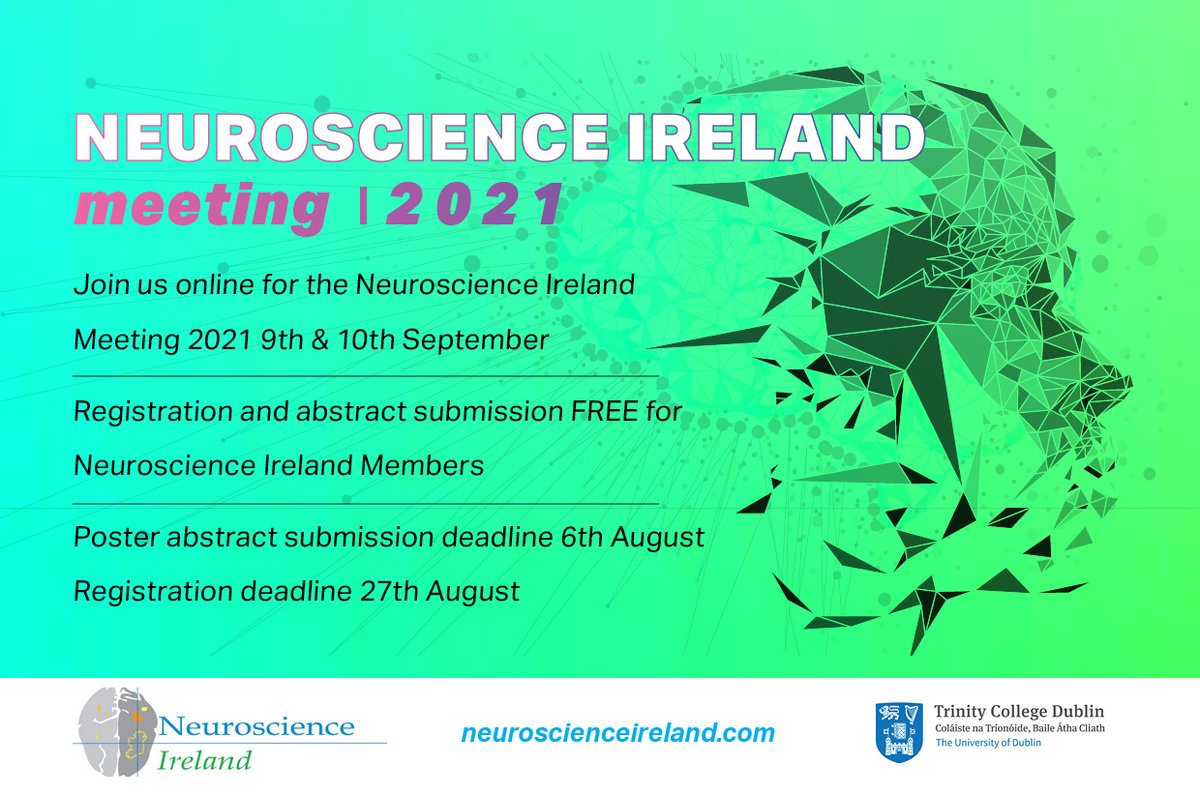 NEUROSCIENCE IRELAND
meeting | 2021

Join us online for the Neuroscience Ireland Meeting 2021 9th & 10th September

Registration and abstract submission FREE for Neuroscience Ireland Members

Poster abstract submission deadline 6th August
Registration deadline 27th August

Neuroscience Ireland

neuroscienceireland.com

Trinity College Dublin
Coláiste na Tríonóide, Baile Átha Cliath
The University of Dublin